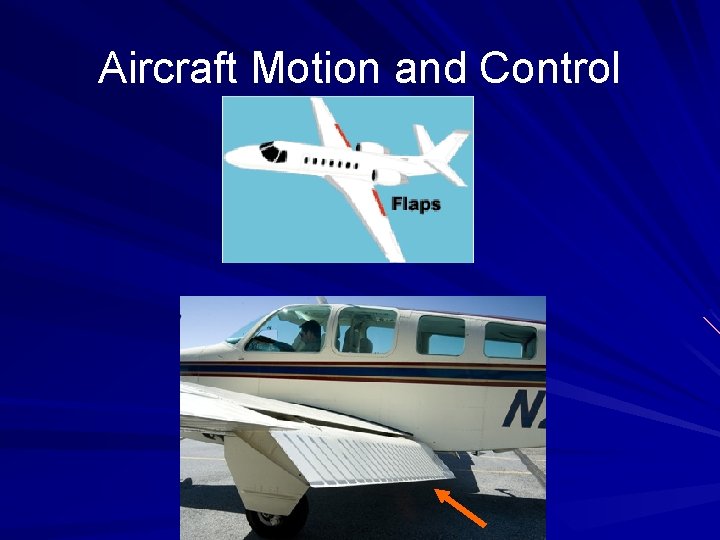 Aircraft Motion and Control

Flaps

N